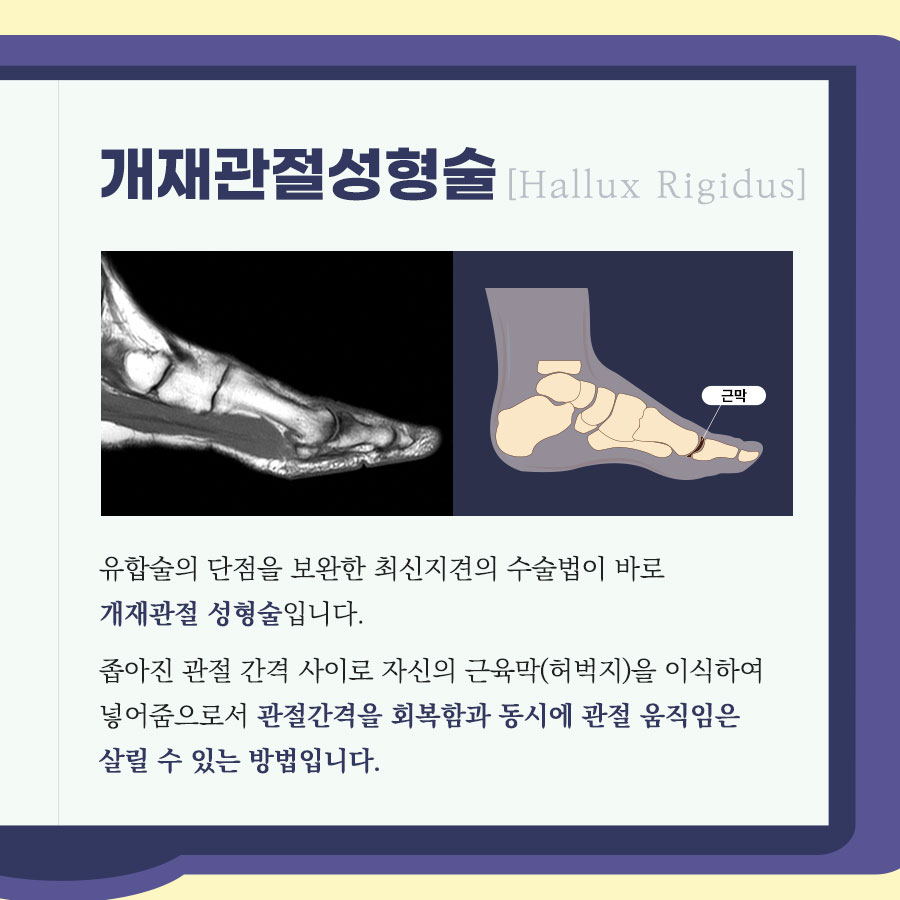 개재관절성형술 [Hallux Rigidus]

근막

유합술의 단점을 보완한 최신지견의 수술법이 바로 개재관절 성형술입니다.

좁아진 관절 간격 사이로 자신의 근육막(허벅지)을 이식하여 넣어줌으로서 관절간격을 회복함과 동시에 관절 움직임은 살릴 수 있는 방법입니다.